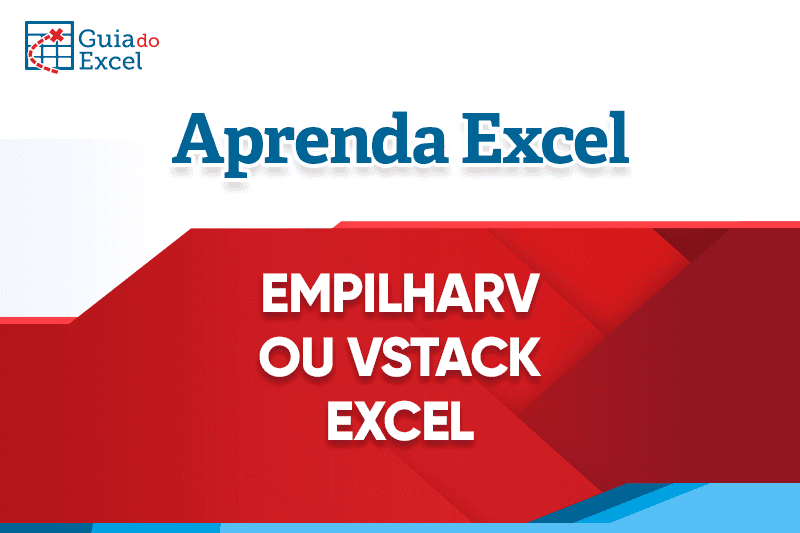 Guia do Excel

Aprenda Excel

EMPILHARV OU VSTACK EXCEL